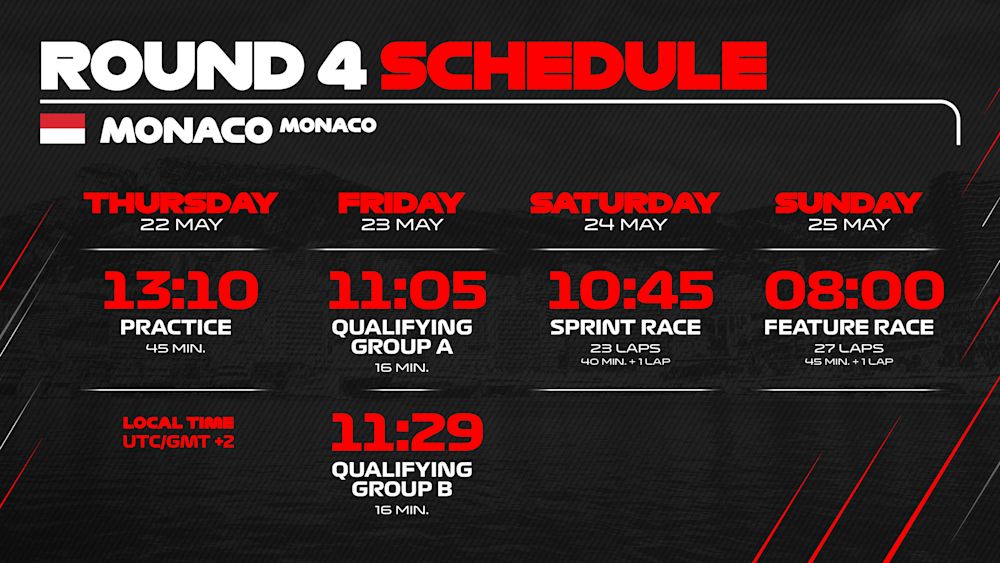 ROUND 4 SCHEDULE

MONACO MONACO

THURSDAY
22 MAY

13:10
PRACTICE
45 MIN.

LOCAL TIME
UTC/GMT +2

FRIDAY
23 MAY

11:05
QUALIFYING GROUP A
16 MIN.

11:29
QUALIFYING GROUP B
16 MIN.

SATURDAY
24 MAY

10:45
SPRINT RACE
23 LAPS
40 MIN. + 1 LAP

SUNDAY
25 MAY

08:00
FEATURE RACE
27 LAPS
45 MIN. + 1 LAP